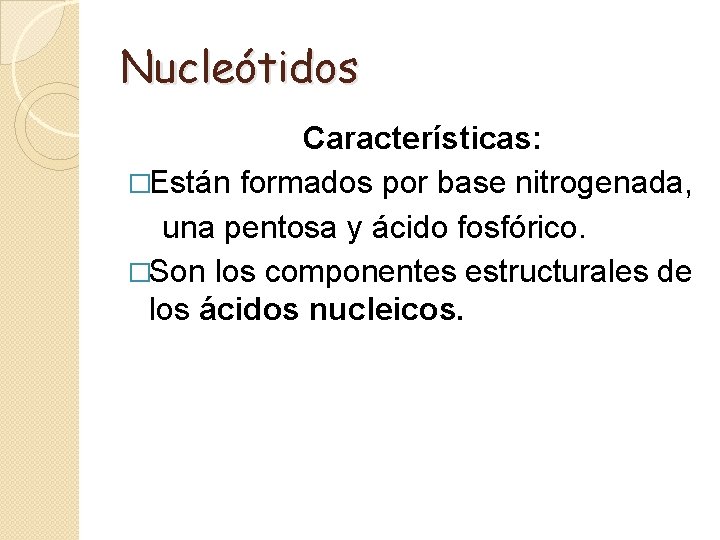 Nucleótidos

Características:

□Están formados por base nitrogenada, una pentosa y ácido fosfórico.

□Son los componentes estructurales de los ácidos nucleicos.